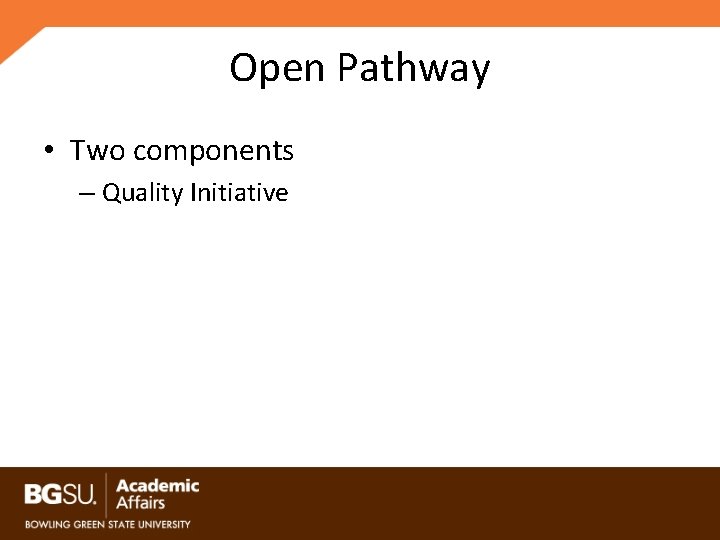 Open Pathway

• Two components
– Quality Initiative

BGSU. Academic Affairs
BOWLING GREEN STATE UNIVERSITY